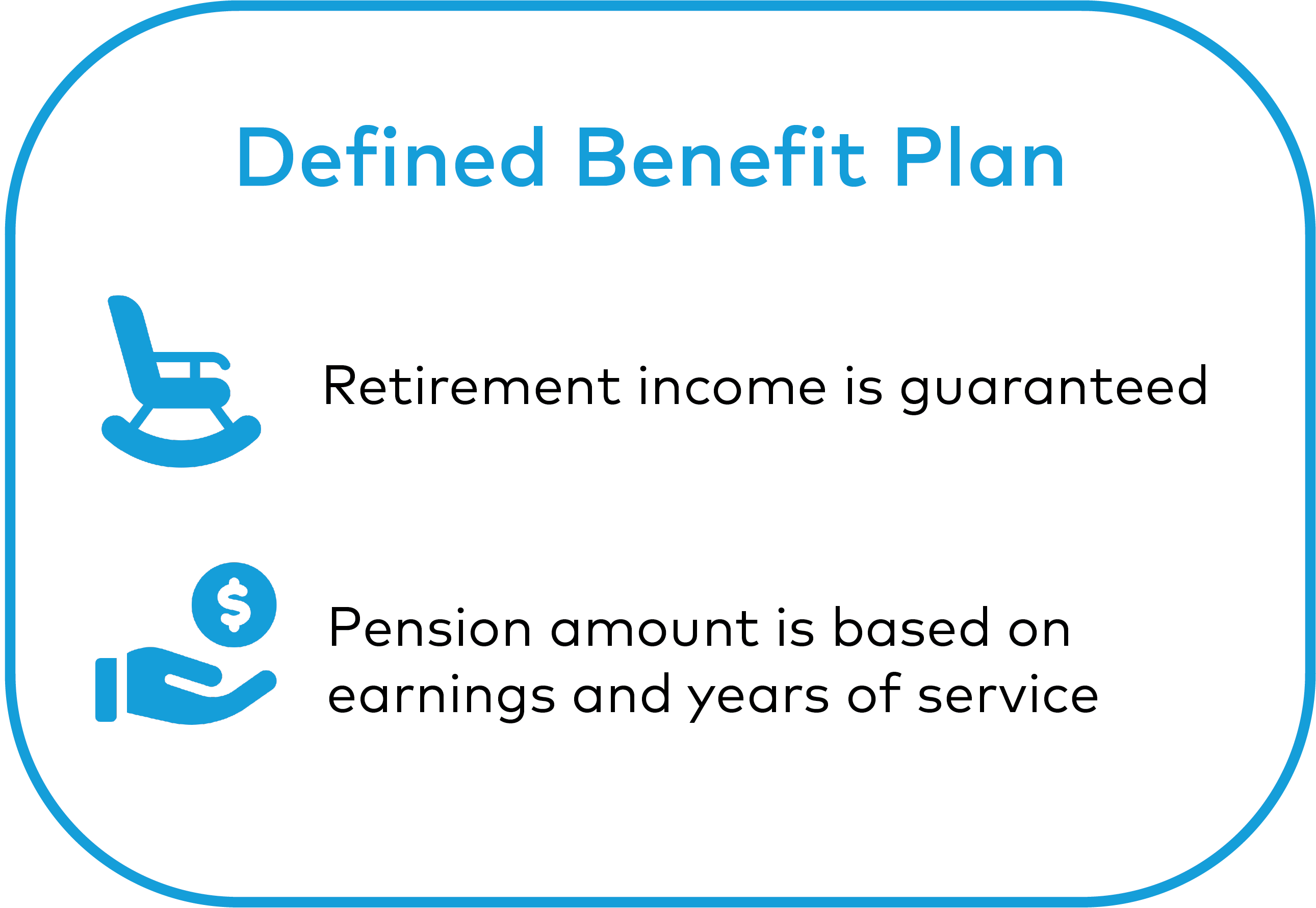 Defined Benefit Plan

Retirement income is guaranteed

$

Pension amount is based on earnings and years of service